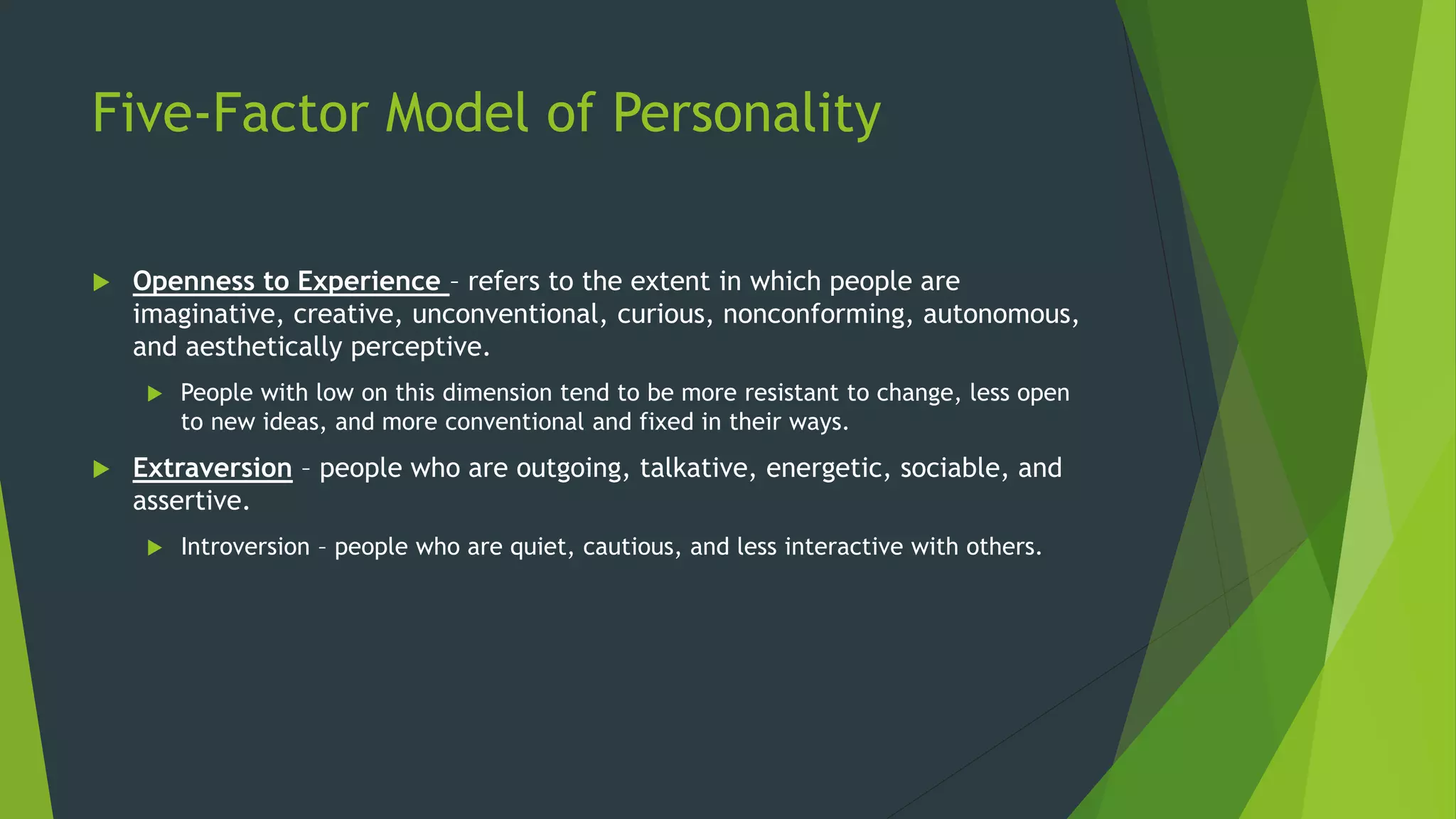 Five-Factor Model of Personality

Openness to Experience – refers to the extent in which people are imaginative, creative, unconventional, curious, nonconforming, autonomous, and aesthetically perceptive.

People with low on this dimension tend to be more resistant to change, less open to new ideas, and more conventional and fixed in their ways.

Extraversion – people who are outgoing, talkative, energetic, sociable, and assertive.

Introversion – people who are quiet, cautious, and less interactive with others.